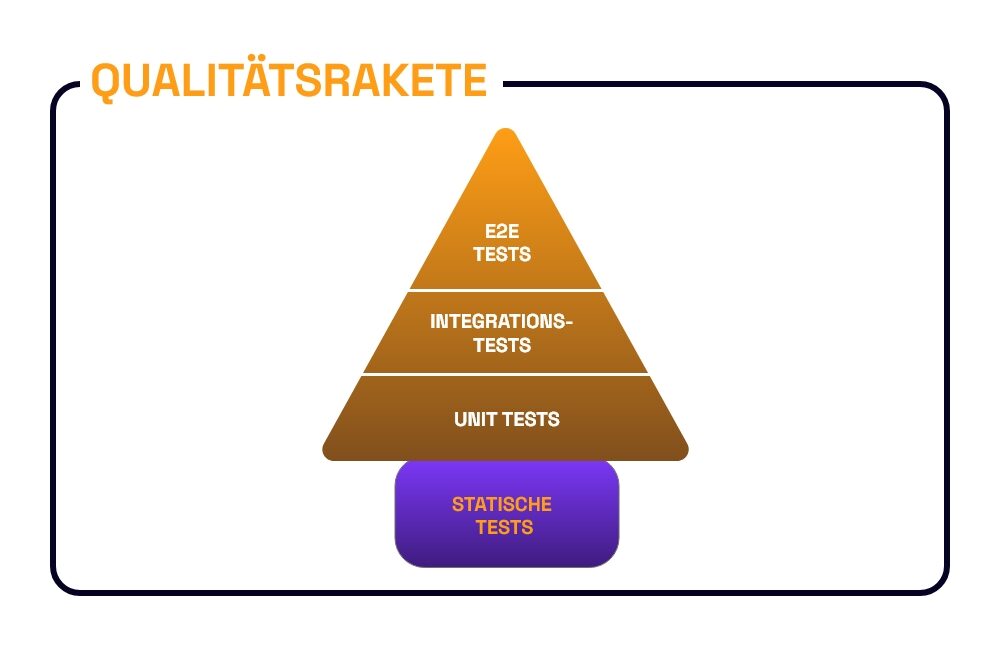 QUALITÄTSRAKETE

E2E TESTS

INTEGRATIONS-TESTS

UNIT TESTS

STATISCHE TESTS